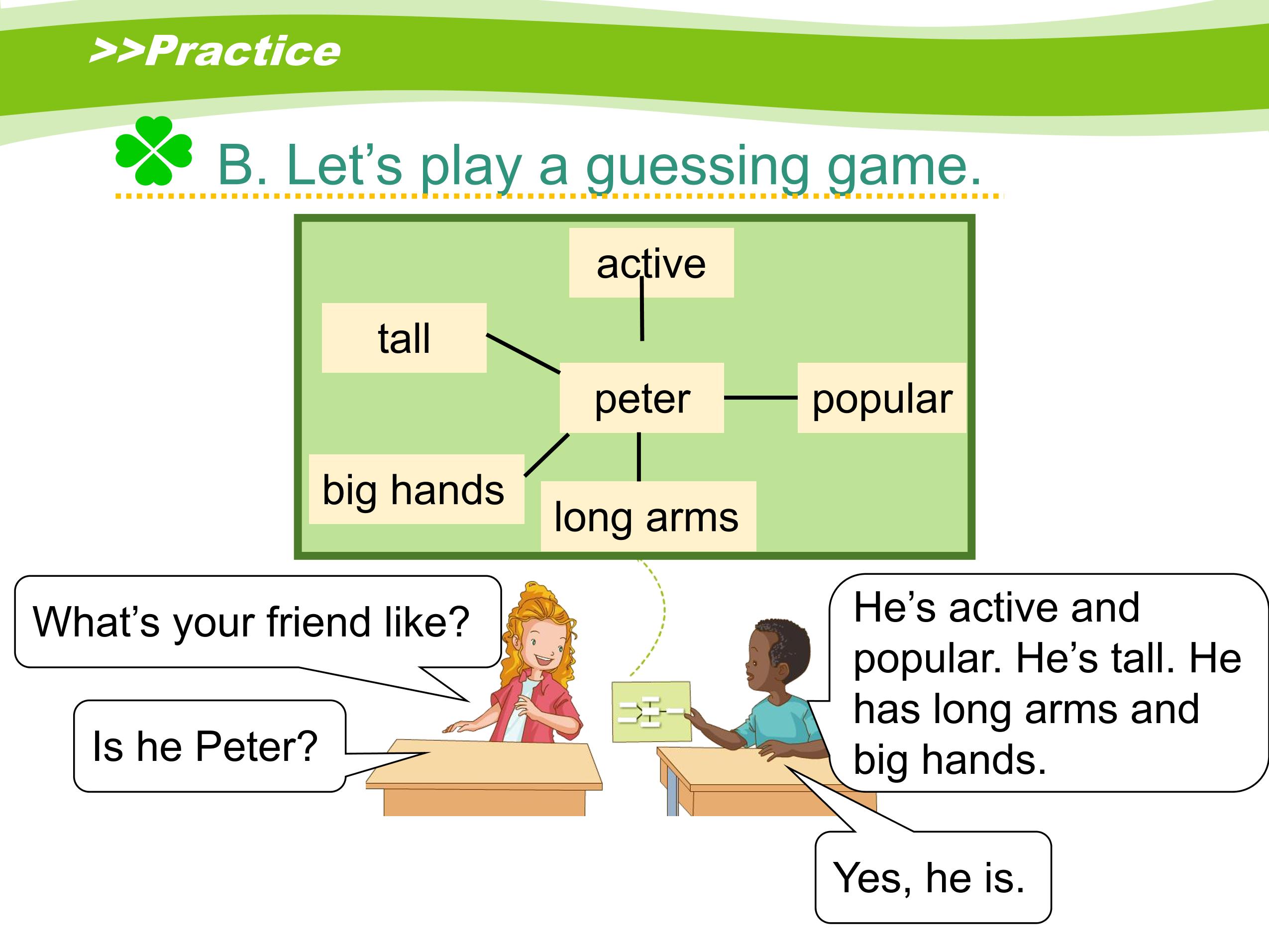 >>Practice

B. Let's play a guessing game.

active

tall

peter

popular

big hands

long arms

What's your friend like?

Is he Peter?

He's active and popular. He's tall. He has long arms and big hands.

Yes, he is.